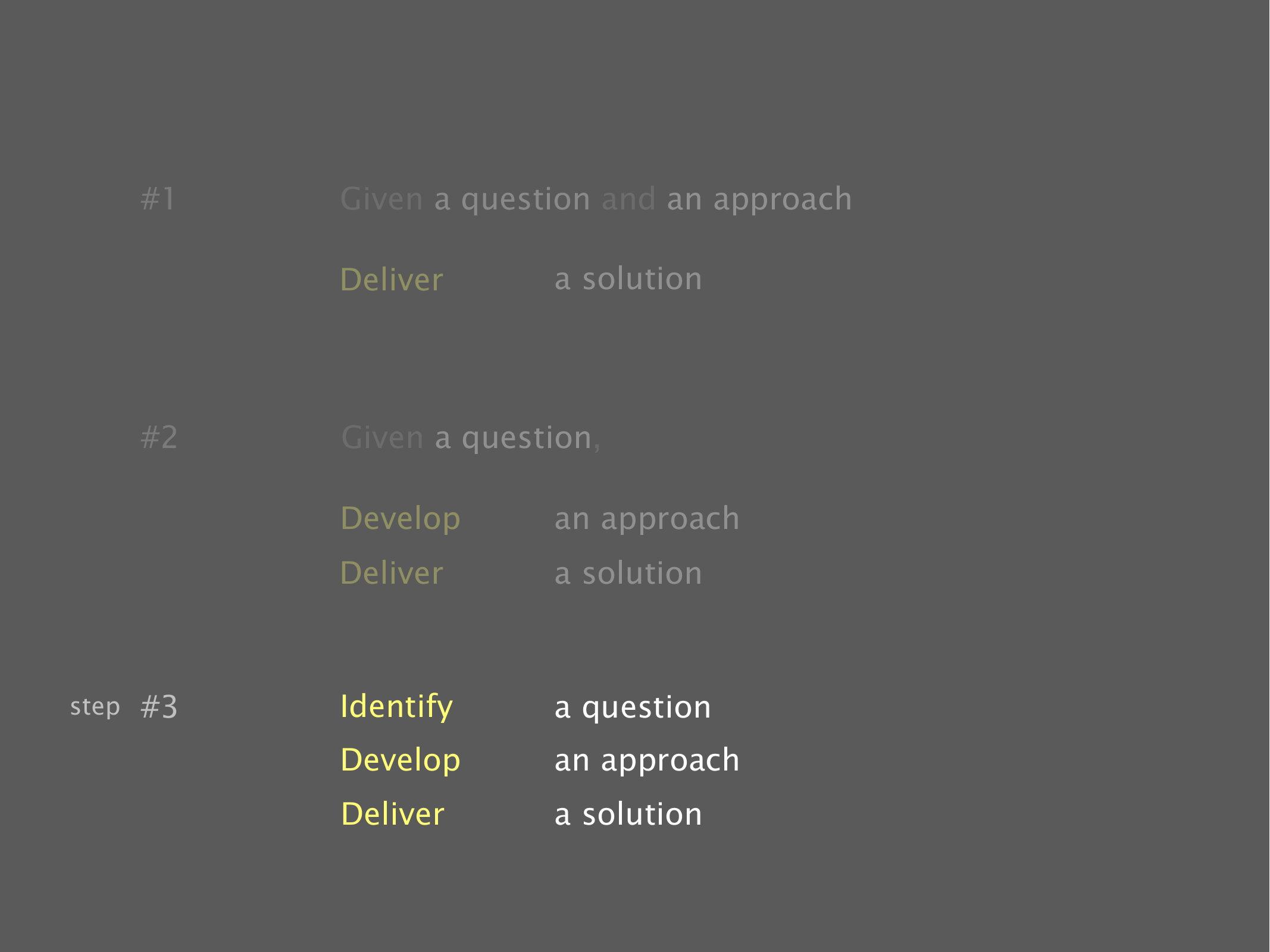 #1 Given a question and an approach

Deliver a solution

#2 Given a question,

Develop an approach
Deliver a solution

step #3 Identify a question
Develop an approach
Deliver a solution